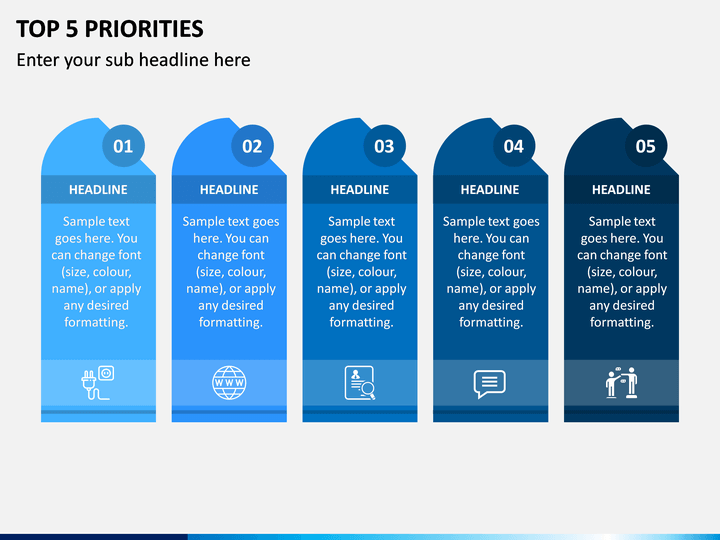 TOP 5 PRIORITIES
Enter your sub headline here

01
HEADLINE
Sample text goes here. You can change font (size, colour, name), or apply any desired formatting.

02
HEADLINE
Sample text goes here. You can change font (size, colour, name), or apply any desired formatting.

03
HEADLINE
Sample text goes here. You can change font (size, colour, name), or apply any desired formatting.

04
HEADLINE
Sample text goes here. You can change font (size, colour, name), or apply any desired formatting.

05
HEADLINE
Sample text goes here. You can change font (size, colour, name), or apply any desired formatting.

WWW